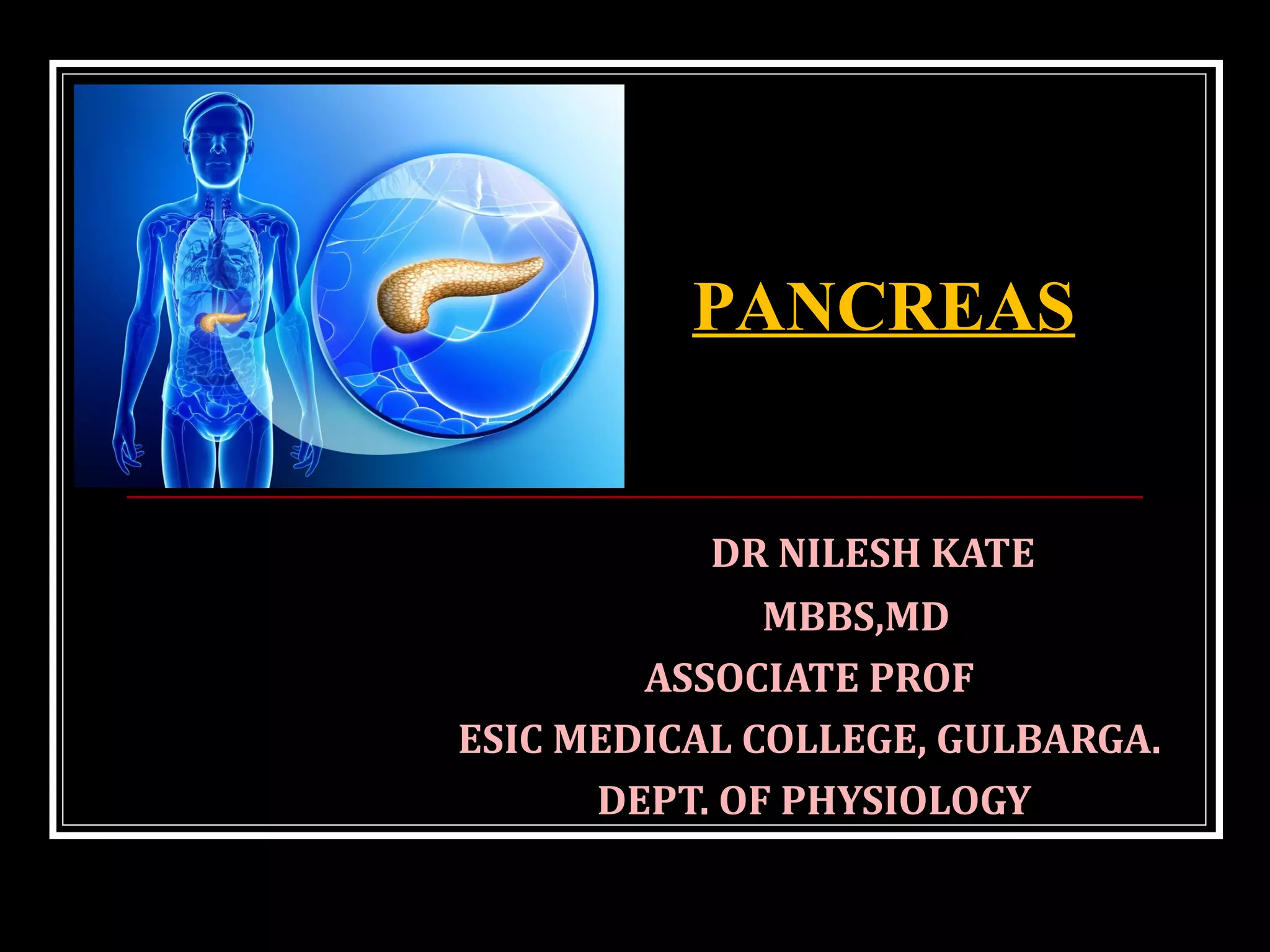 PANCREAS

DR NILESH KATE
MBBS,MD
ASSOCIATE PROF
ESIC MEDICAL COLLEGE, GULBARGA.
DEPT. OF PHYSIOLOGY